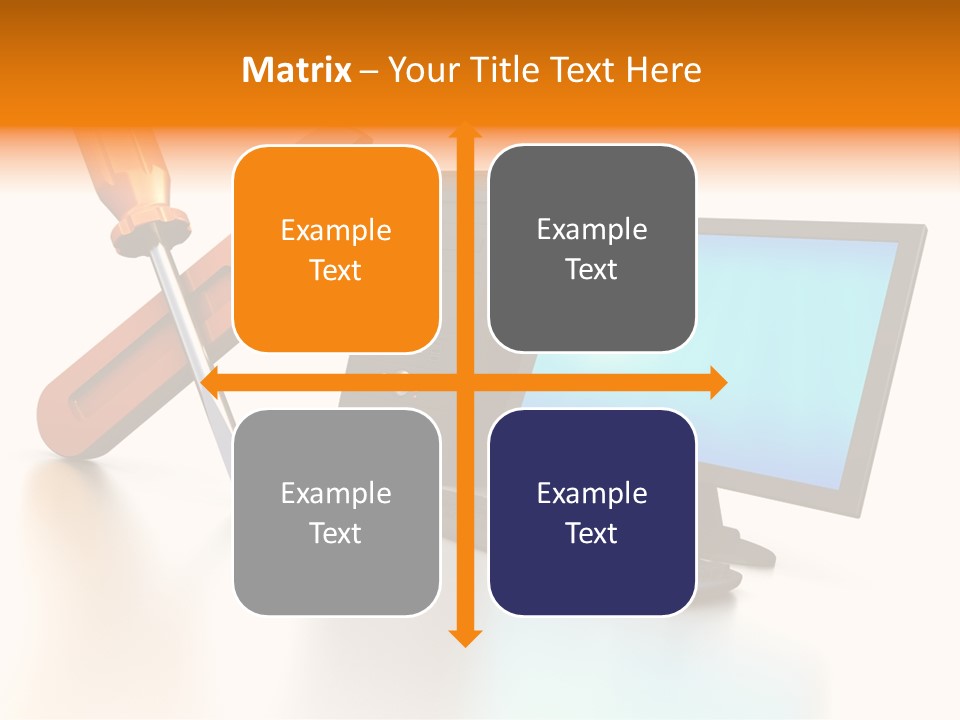 Matrix – Your Title Text Here

Example Text

Example Text

Example Text

Example Text